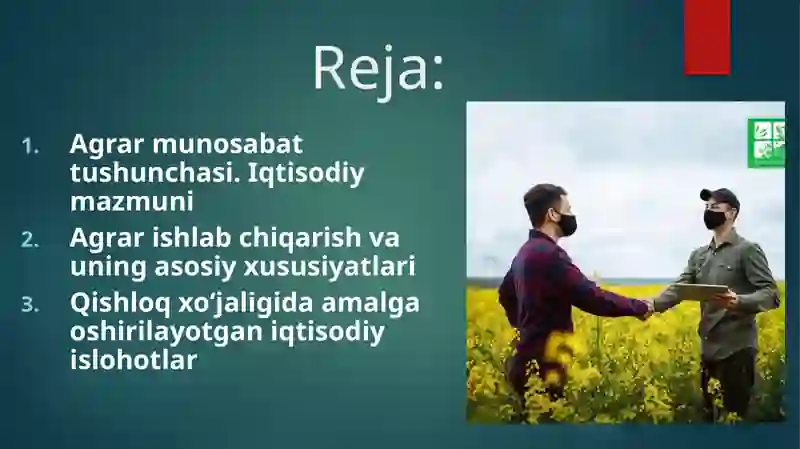 Reja:

1. Agrar munosabat tushunchasi. Iqtisodiy mazmuni
2. Agrar ishlab chiqarish va uning asosiy xususiyatlari
3. Qishloq xo‘jaligida amalga oshirilayotgan iqtisodiy islohotlar